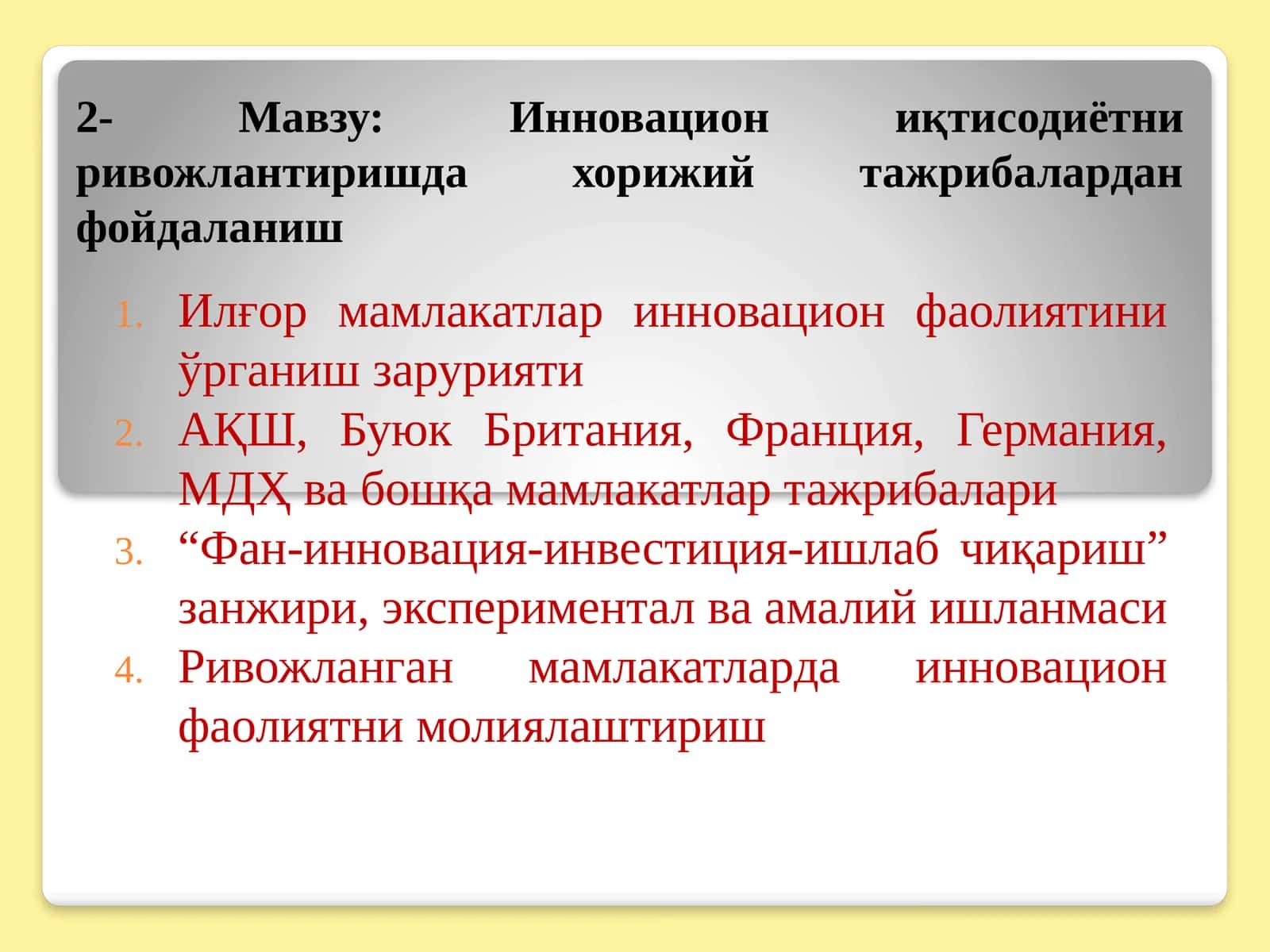 2- Мавзу: Инновацион иқтисодиётни ривожлантиришда хорижий тажрибалардан фойдаланиш

1. Илғор мамлакатлар инновацион фаолиятини ўрганиш зарурияти
2. АҚШ, Буюк Британия, Франция, Германия, МДҲ ва бошқа мамлакатлар тажрибалари
3. “Фан-инновация-инвестиция-ишлаб чиқариш” занжири, экспериментал ва амалий ишланмаси
4. Ривожланган мамлакатларда инновацион фаолиятни молиялаштириш